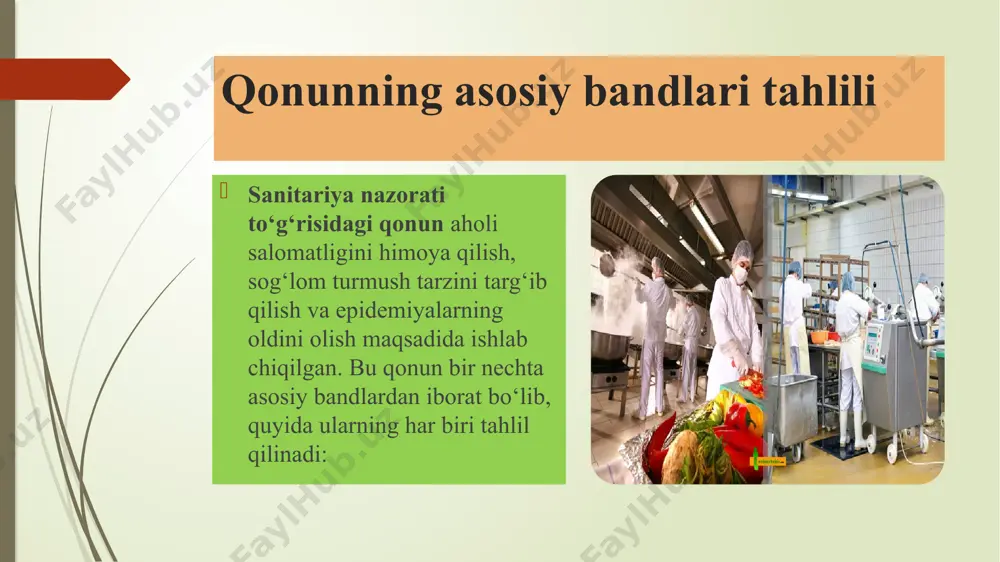 Qonunning asosiy bandlari tahlili

Sanitariya nazorati to‘g‘risidagi qonun aholi salomatligini himoya qilish, sog‘lom turmush tarzini targ‘ib qilish va epidemiyalarning oldini olish maqsadida ishlab chiqilgan. Bu qonun bir nechta asosiy bandlardan iborat bo‘lib, quyida ularning har biri tahlil qilinadi:

FaylHub.uz